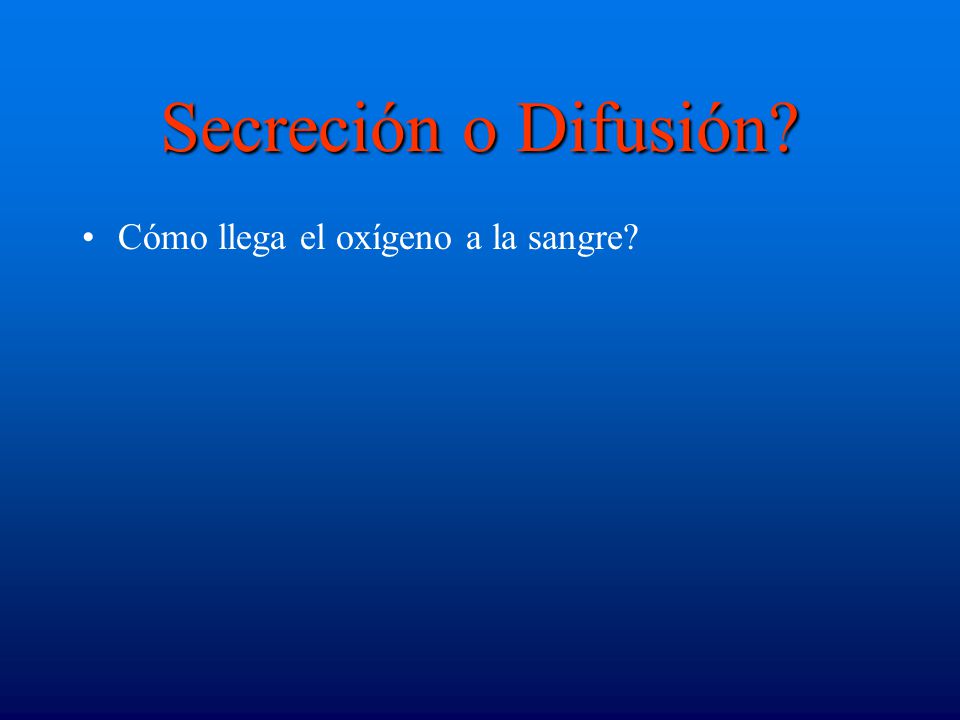 Secreción o Difusión?

• Cómo llega el oxígeno a la sangre?